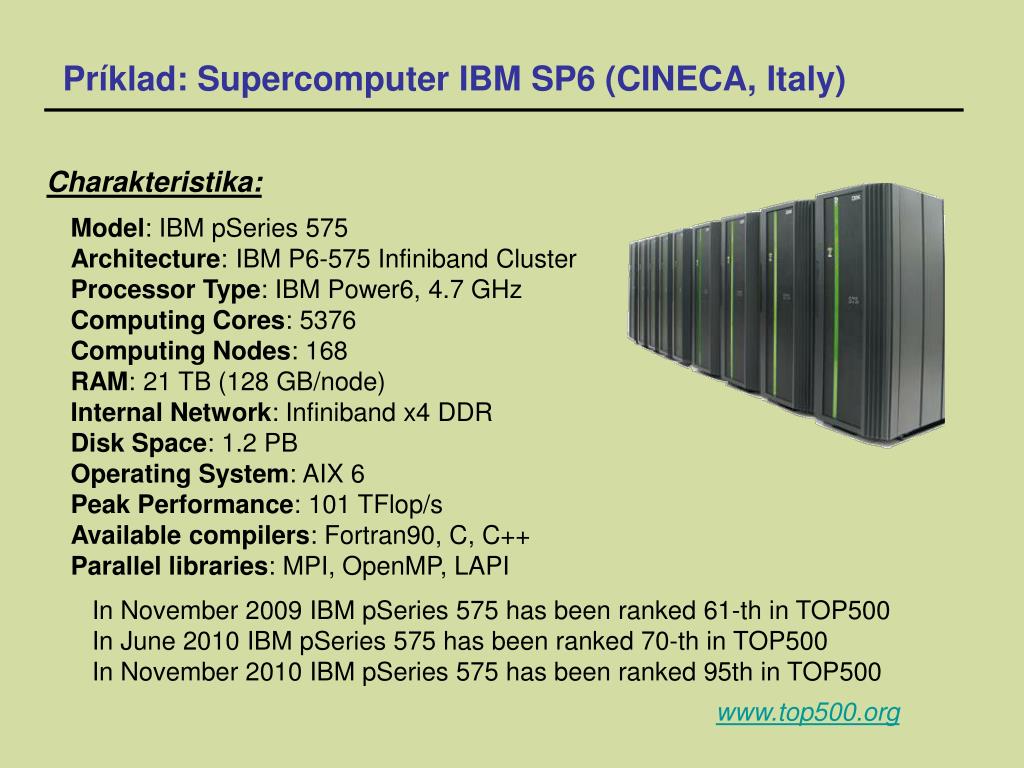 Príklad: Supercomputer IBM SP6 (CINECA, Italy)

Charakteristika:

Model: IBM pSeries 575
Architecture: IBM P6-575 Infiniband Cluster
Processor Type: IBM Power6, 4.7 GHz
Computing Cores: 5376
Computing Nodes: 168
RAM: 21 TB (128 GB/node)
Internal Network: Infiniband x4 DDR
Disk Space: 1.2 PB
Operating System: AIX 6
Peak Performance: 101 TFlop/s
Available compilers: Fortran90, C, C++
Parallel libraries: MPI, OpenMP, LAPI

In November 2009 IBM pSeries 575 has been ranked 61-th in TOP500
In June 2010 IBM pSeries 575 has been ranked 70-th in TOP500
In November 2010 IBM pSeries 575 has been ranked 95th in TOP500

www.top500.org